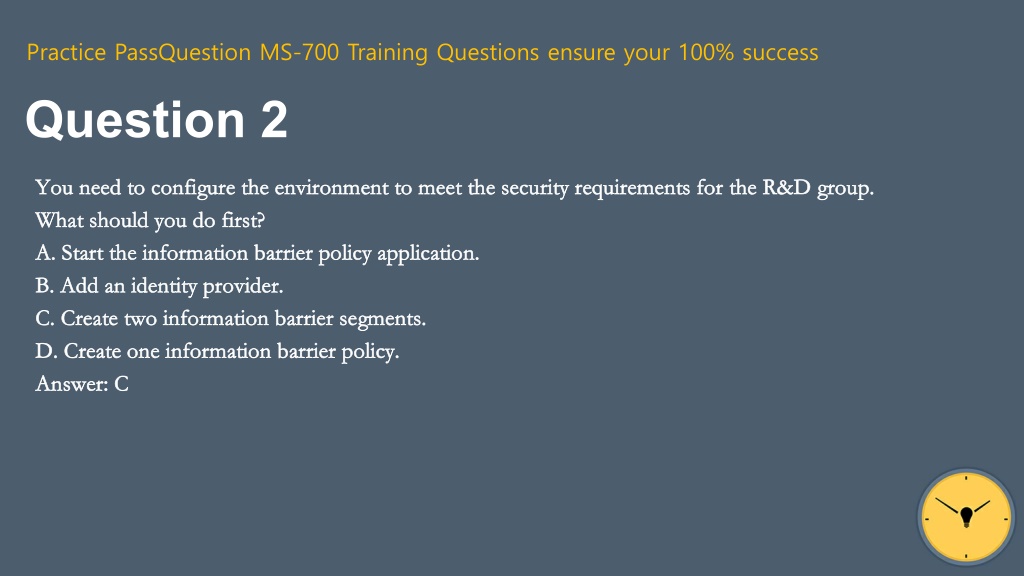 Practice PassQuestion MS-700 Training Questions ensure your 100% success

Question 2

You need to configure the environment to meet the security requirements for the R&D group.
What should you do first?
A. Start the information barrier policy application.
B. Add an identity provider.
C. Create two information barrier segments.
D. Create one information barrier policy.
Answer: C